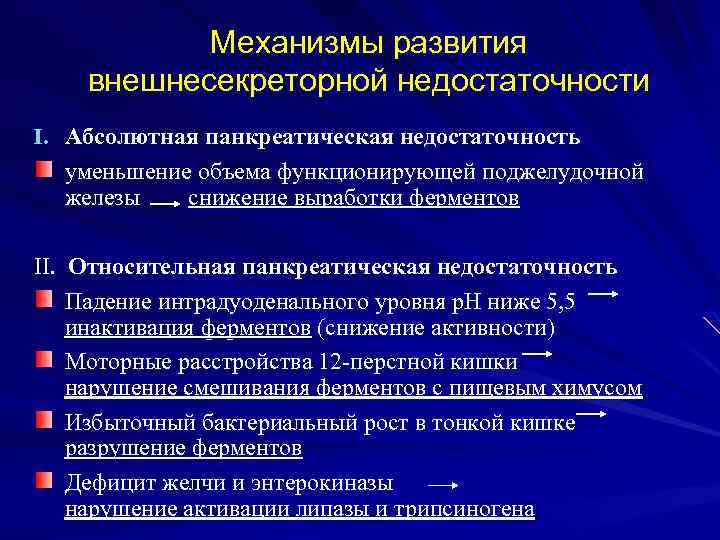 Механизмы развития внешнесекреторной недостаточности

I. Абсолютная панкреатическая недостаточность

уменьшение объема функционирующей поджелудочной железы → снижение выработки ферментов

II. Относительная панкреатическая недостаточность

Падение интрадуоденального уровня pH ниже 5,5 → инактивация ферментов (снижение активности)

Моторные расстройства 12-перстной кишки → нарушение смешивания ферментов с пищевым химусом

Избыточный бактериальный рост в тонкой кишке → разрушение ферментов

Дефицит желчи и энтерокиназы → нарушение активации липазы и трипсиногена